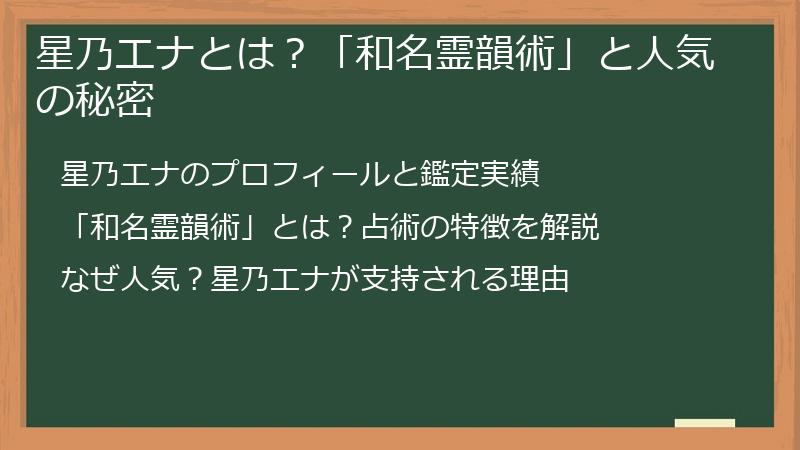 星乃エナとは？「和名霊韻術」と人気の秘密

星乃エナのプロフィールと鑑定実績

「和名霊韻術」とは？占術の特徴を解説

なぜ人気？星乃エナが支持される理由